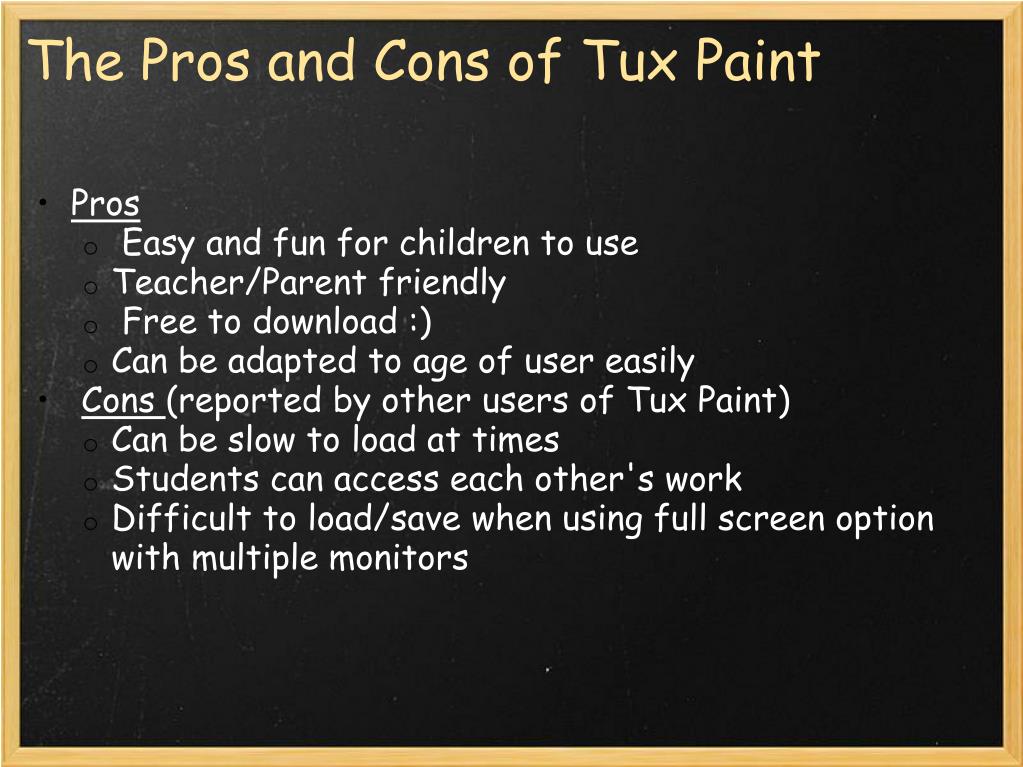 The Pros and Cons of Tux Paint

• Pros
  o Easy and fun for children to use
  o Teacher/Parent friendly
  o Free to download :)
  o Can be adapted to age of user easily
• Cons (reported by other users of Tux Paint)
  o Can be slow to load at times
  o Students can access each other's work
  o Difficult to load/save when using full screen option with multiple monitors